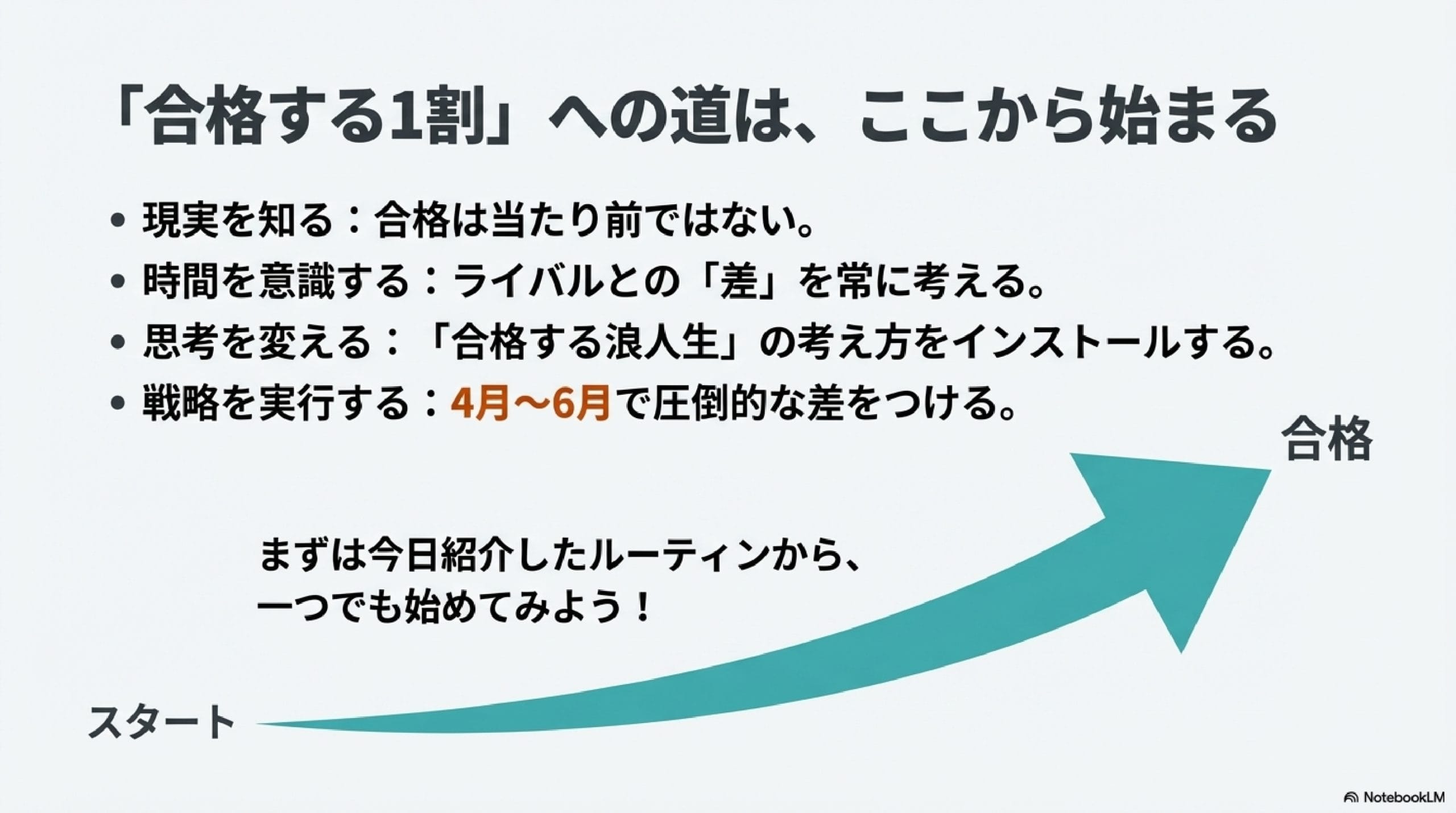 「合格する1割」への道は、ここから始まる

• 現実を知る：合格は当たり前ではない。
• 時間を意識する：ライバルとの「差」を常に考える。
• 思考を変える：「合格する浪人生」の考え方をインストールする。
• 戦略を実行する：4月〜6月で圧倒的な差をつける。

合格

まずは今日紹介したルーティンから、
一つでも始めてみよう！

スタート

NotebookLM